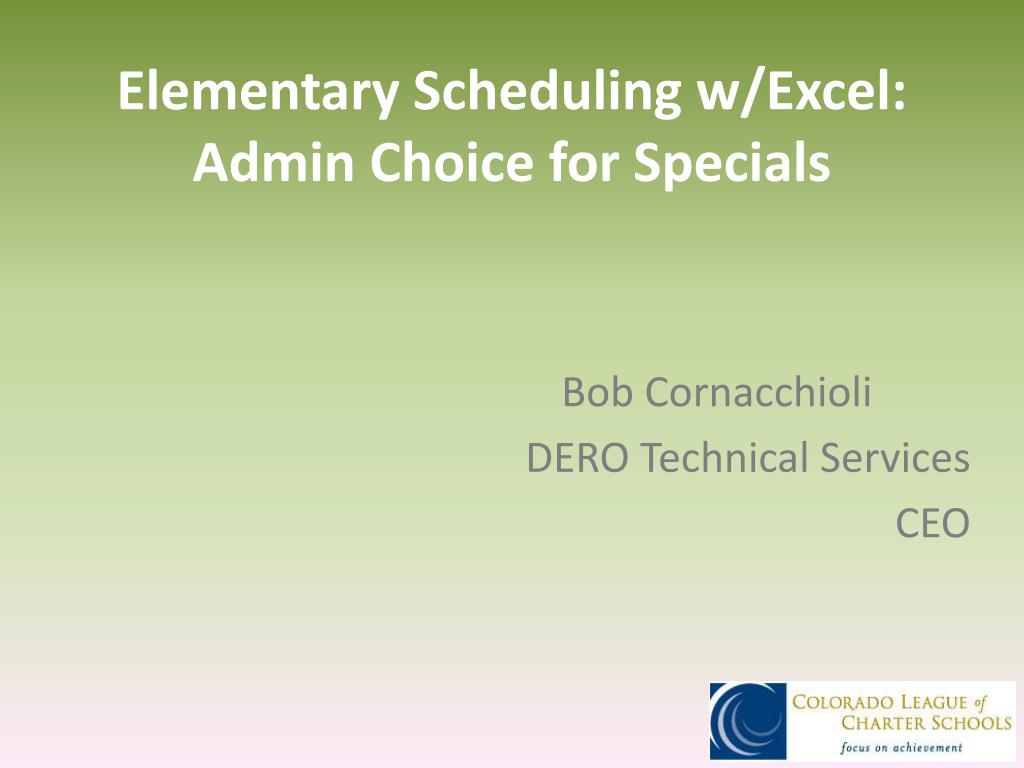 Elementary Scheduling w/Excel: Admin Choice for Specials

Bob Cornacchioli
DERO Technical Services
CEO

COLORADO LEAGUE of CHARTER SCHOOLS
focus on achievement